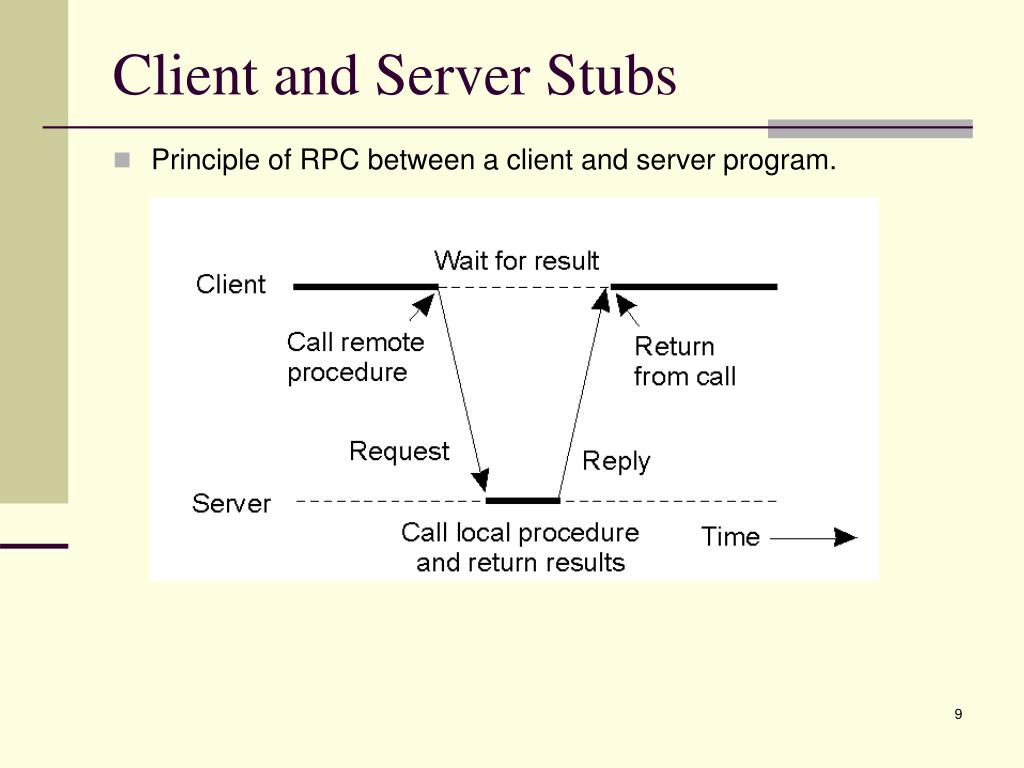 Client and Server Stubs

Principle of RPC between a client and server program.

Client

Wait for result

Call remote procedure

Return from call

Request

Reply

Server

Call local procedure and return results

Time

9